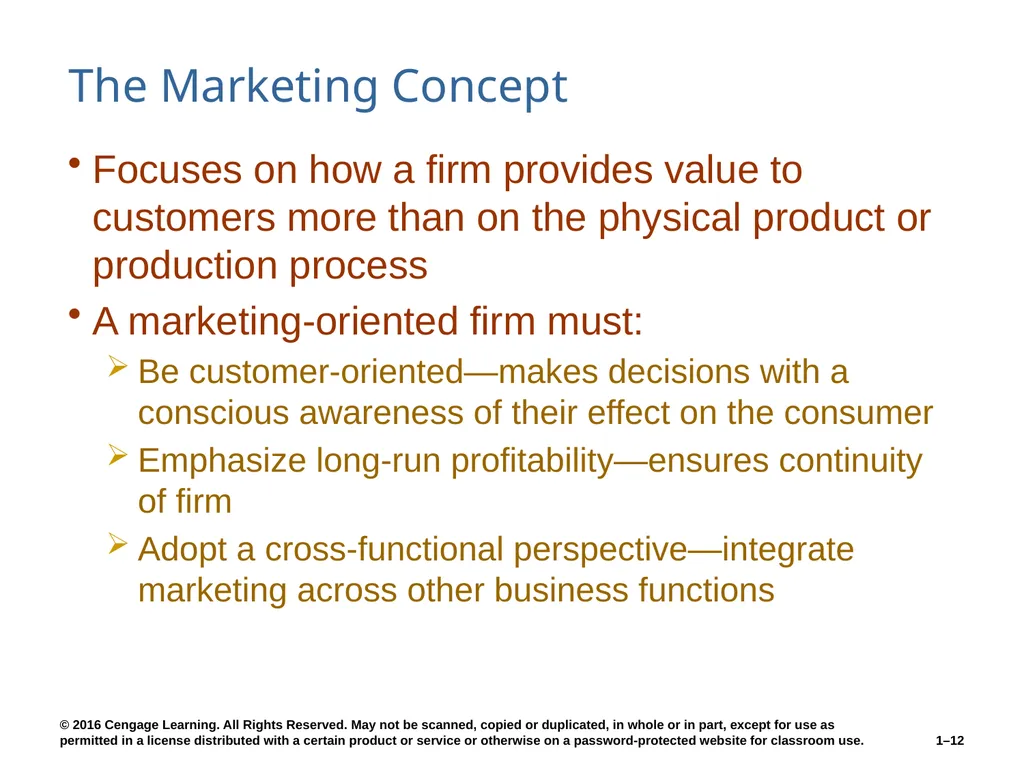 The Marketing Concept

• Focuses on how a firm provides value to customers more than on the physical product or production process

• A marketing-oriented firm must:

➢ Be customer-oriented—makes decisions with a conscious awareness of their effect on the consumer

➢ Emphasize long-run profitability—ensures continuity of firm

➢ Adopt a cross-functional perspective—integrate marketing across other business functions

© 2016 Cengage Learning. All Rights Reserved. May not be scanned, copied or duplicated, in whole or in part, except for use as permitted in a license distributed with a certain product or service or otherwise on a password-protected website for classroom use.

1–12